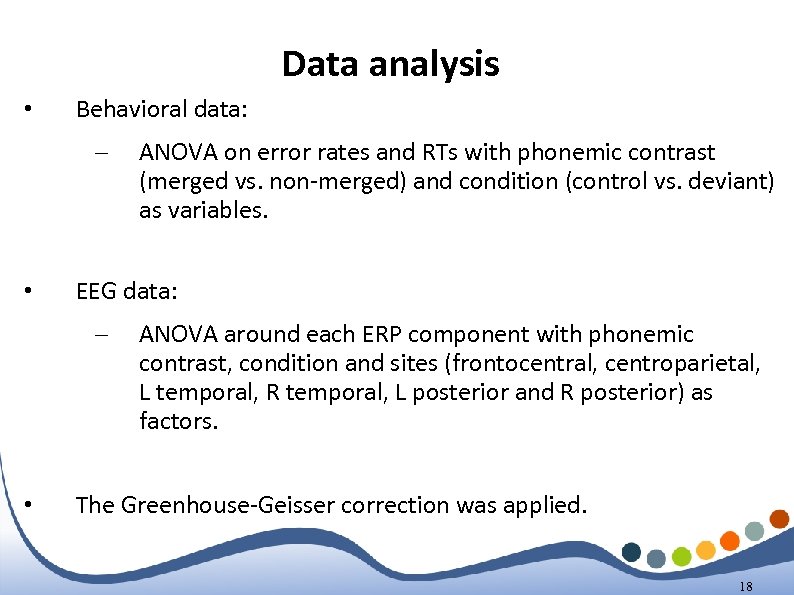 Data analysis

• Behavioral data:

– ANOVA on error rates and RTs with phonemic contrast (merged vs. non-merged) and condition (control vs. deviant) as variables.

• EEG data:

– ANOVA around each ERP component with phonemic contrast, condition and sites (frontocentral, centroparietal, L temporal, R temporal, L posterior and R posterior) as factors.

• The Greenhouse-Geisser correction was applied.

18